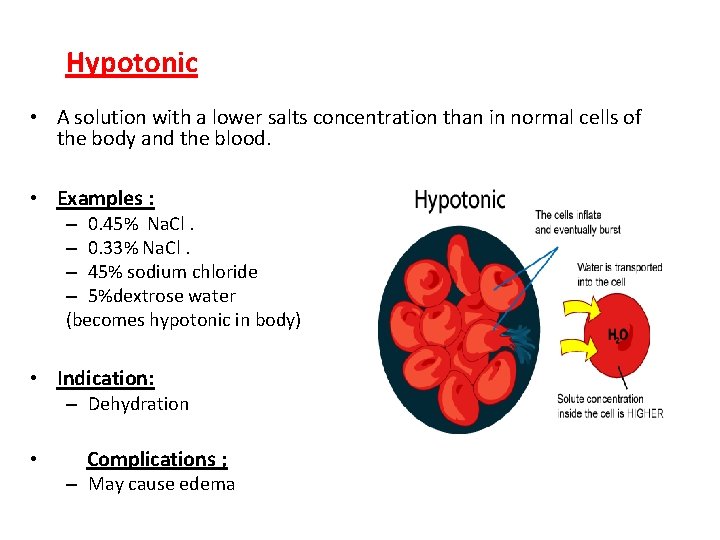 Hypotonic

• A solution with a lower salts concentration than in normal cells of the body and the blood.

• Examples :
– 0.45% NaCl .
– 0.33% NaCl .
– 45% sodium chloride
– 5%dextrose water
(becomes hypotonic in body)

• Indication:
– Dehydration

• Complications ;
– May cause edema

Hypotonic

The cells inflate and eventually burst

Water is transported into the cell

$H_2O$

Solute concentration inside the cell is HIGHER